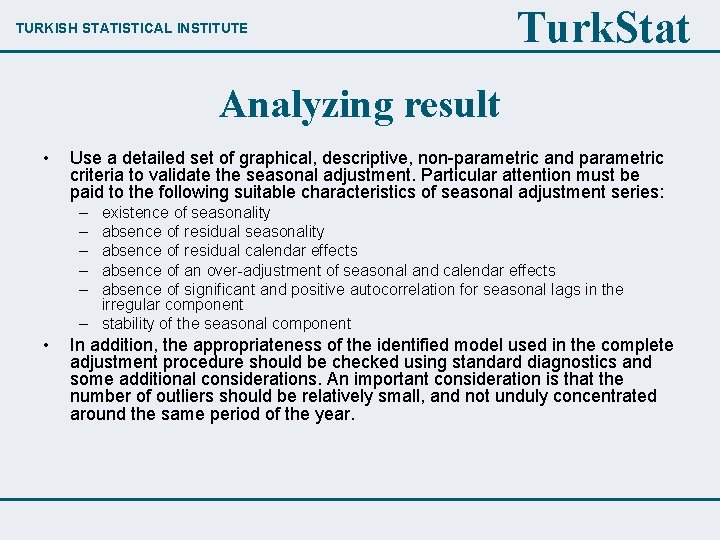 TURKISH STATISTICAL INSTITUTE

TurkStat

Analyzing result

• Use a detailed set of graphical, descriptive, non-parametric and parametric criteria to validate the seasonal adjustment. Particular attention must be paid to the following suitable characteristics of seasonal adjustment series:
– existence of seasonality
– absence of residual seasonality
– absence of residual calendar effects
– absence of an over-adjustment of seasonal and calendar effects
– absence of significant and positive autocorrelation for seasonal lags in the irregular component
– stability of the seasonal component

• In addition, the appropriateness of the identified model used in the complete adjustment procedure should be checked using standard diagnostics and some additional considerations. An important consideration is that the number of outliers should be relatively small, and not unduly concentrated around the same period of the year.